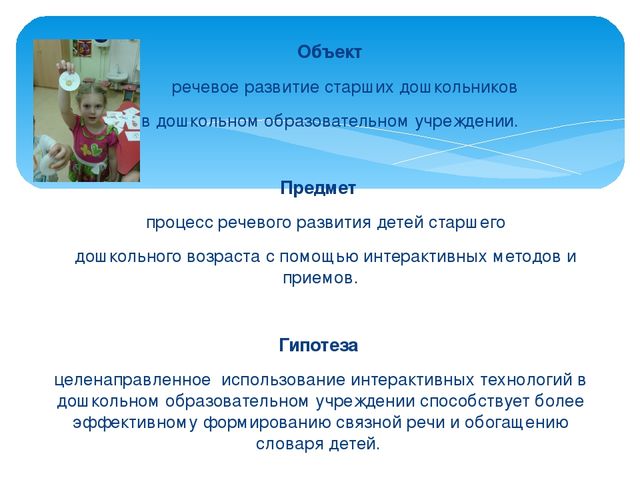 Объект

речевое развитие старших дошкольников

в дошкольном образовательном учреждении.

Предмет

процесс речевого развития детей старшего

дошкольного возраста с помощью интерактивных методов и приемов.

Гипотеза

целенаправленное использование интерактивных технологий в дошкольном образовательном учреждении способствует более эффективному формированию связной речи и обогащению словаря детей.